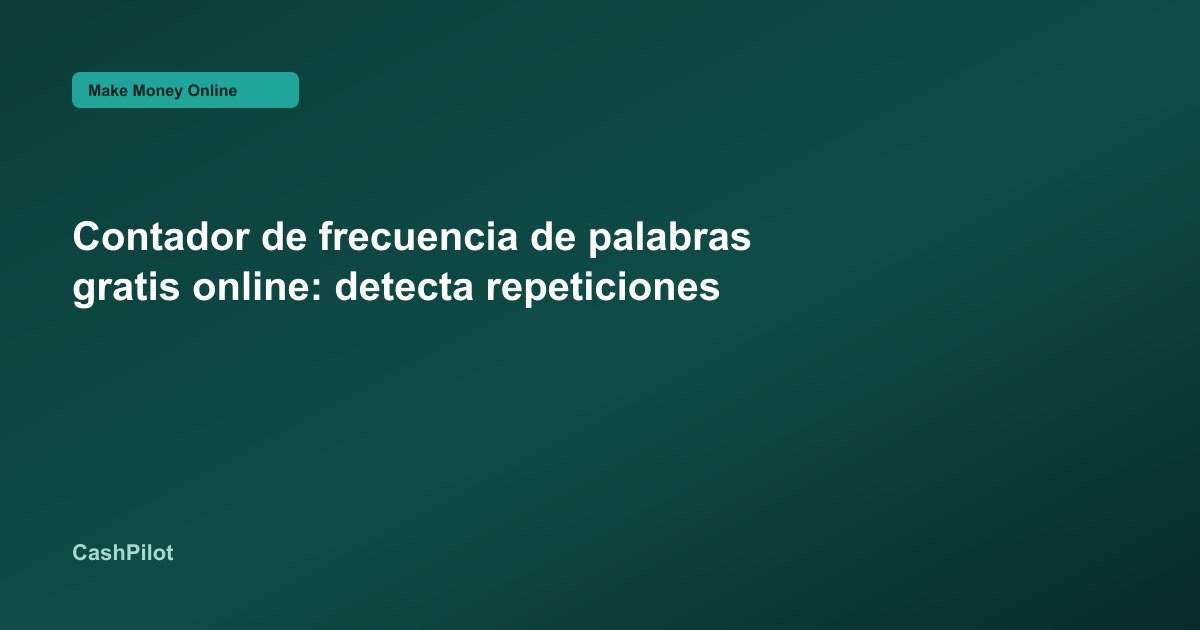 Make Money Online

Contador de frecuencia de palabras gratis online: detecta repeticiones

CashPilot